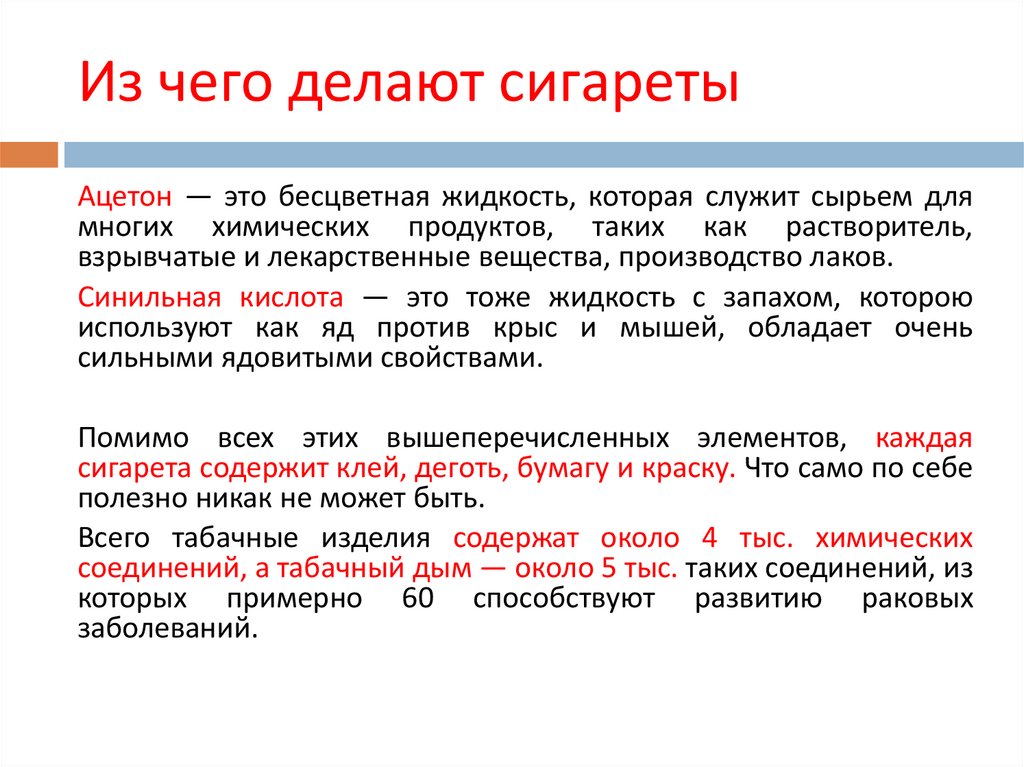 Из чего делают сигареты

Ацетон — это бесцветная жидкость, которая служит сырьем для многих химических продуктов, таких как растворитель, взрывчатые и лекарственные вещества, производство лаков.

Синильная кислота — это тоже жидкость с запахом, которою используют как яд против крыс и мышей, обладает очень сильными ядовитыми свойствами.

Помимо всех этих вышеперечисленных элементов, каждая сигарета содержит клей, деготь, бумагу и краску. Что само по себе полезно никак не может быть.

Всего табачные изделия содержат около 4 тыс. химических соединений, а табачный дым — около 5 тыс. таких соединений, из которых примерно 60 способствуют развитию раковых заболеваний.